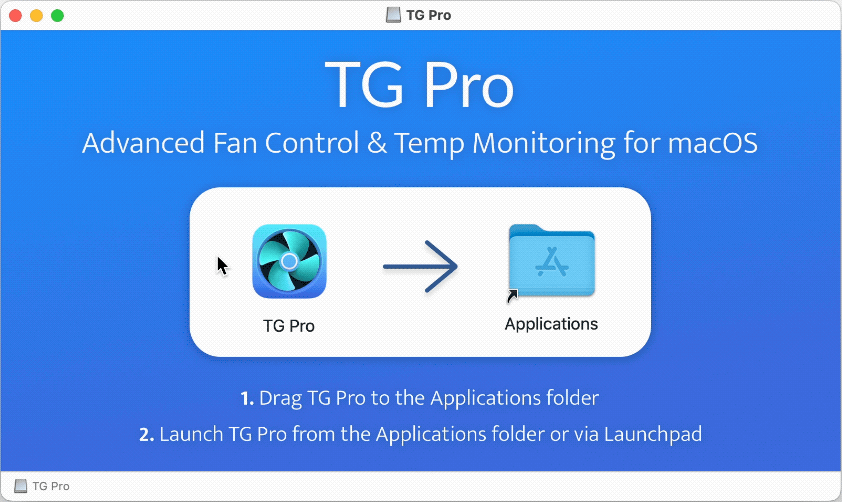 TG Pro

TG Pro

Advanced Fan Control & Temp Monitoring for macOS

TG Pro

Applications

1. Drag TG Pro to the Applications folder

2. Launch TG Pro from the Applications folder or via Launchpad

TG Pro